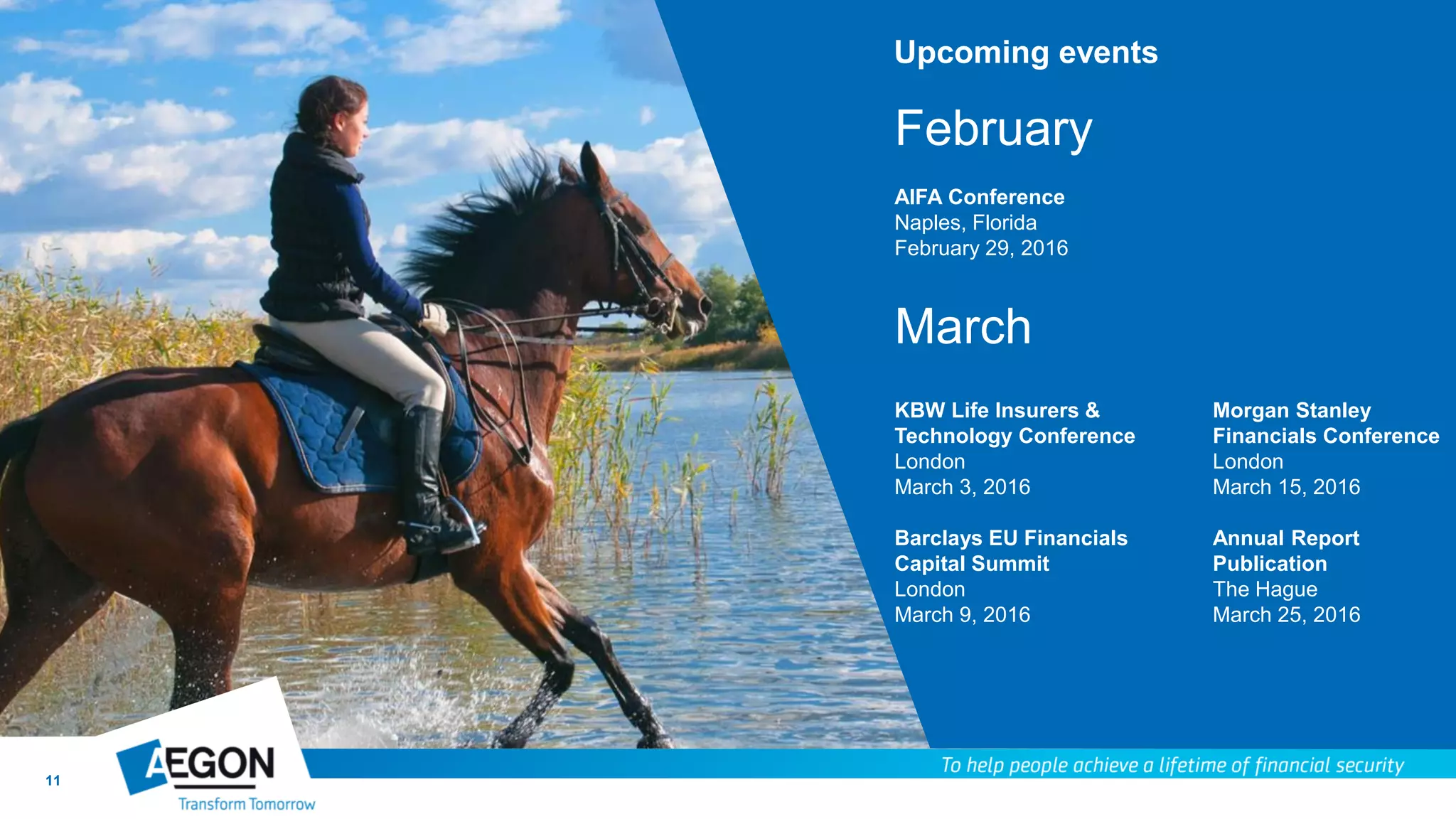 Upcoming events

February

AIFA Conference
Naples, Florida
February 29, 2016

March

KBW Life Insurers & Technology Conference
London
March 3, 2016

Barclays EU Financials Capital Summit
London
March 9, 2016

Morgan Stanley Financials Conference
London
March 15, 2016

Annual Report Publication
The Hague
March 25, 2016

11

AEGON
Transform Tomorrow

To help people achieve a lifetime of financial security